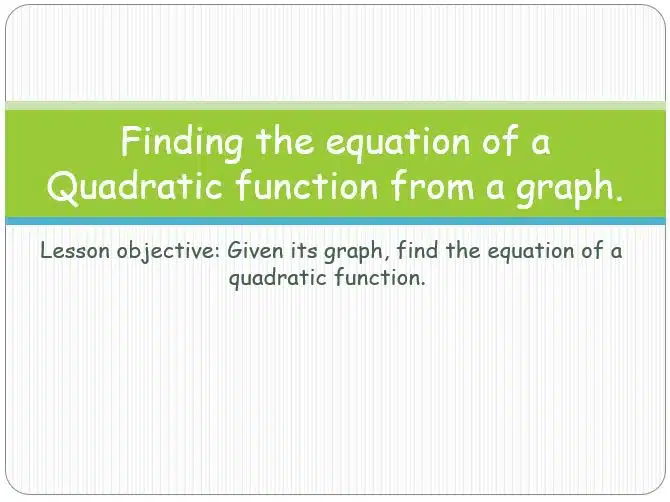 Finding the equation of a Quadratic function from a graph.

Lesson objective: Given its graph, find the equation of a quadratic function.